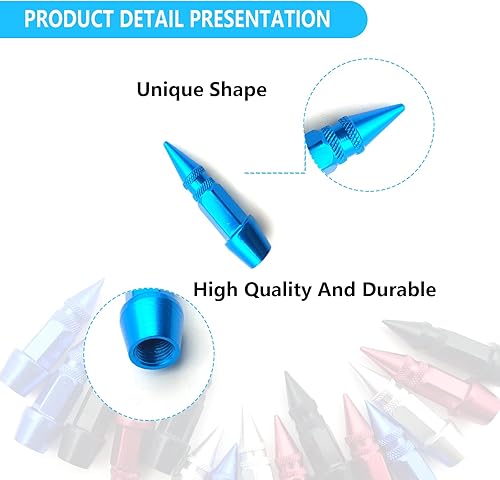 PRODUCT DETAIL PRESENTATION

Unique Shape

High Quality And Durable